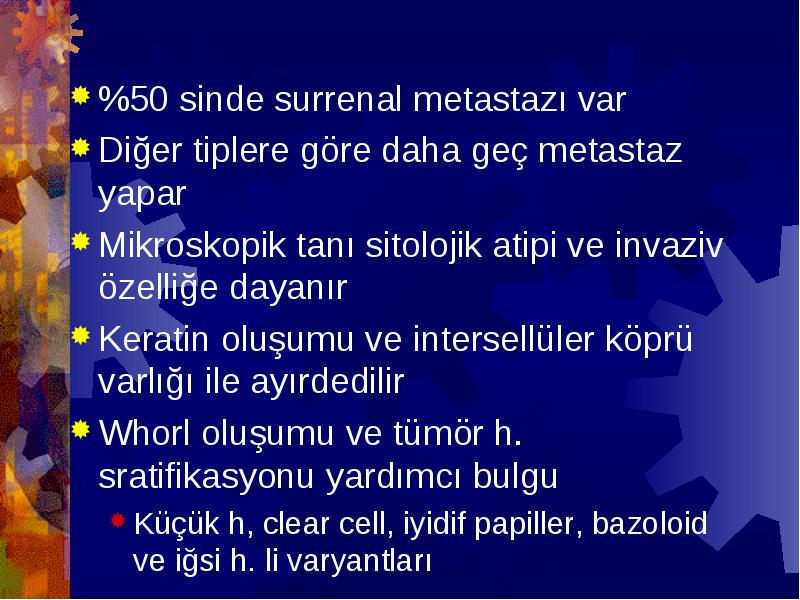 %50 sinde surrenal metastazı var

Diğer tiplere göre daha geç metastaz yapar

Mikroskopik tanı sitolojik atipi ve invaziv özelliğe dayanır

Keratin oluşumu ve intersellüler köprü varlığı ile ayırdedilir

Whorl oluşumu ve tümör h. sratifikasyonu yardımcı bulgu

Küçük h, clear cell, iyidif papiller, bazoloid ve iğsi h. li varyantları